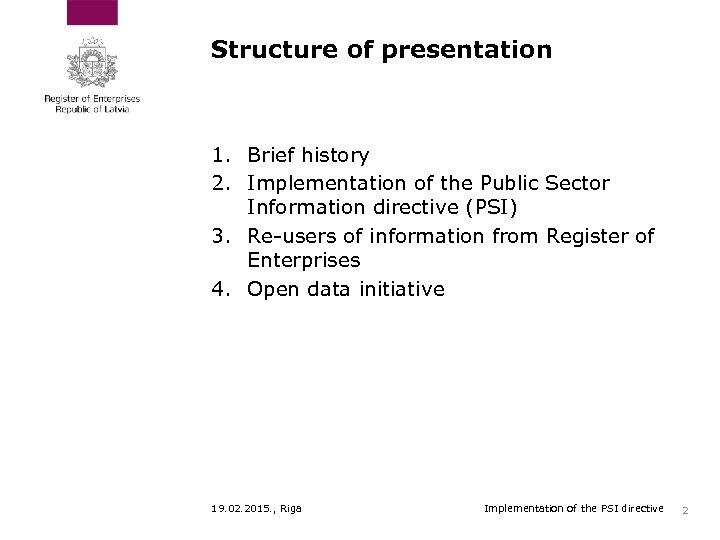 Register of Enterprises
Republic of Latvia

Structure of presentation

1. Brief history
2. Implementation of the Public Sector Information directive (PSI)
3. Re-users of information from Register of Enterprises
4. Open data initiative

19.02.2015., Riga

Implementation of the PSI directive

2